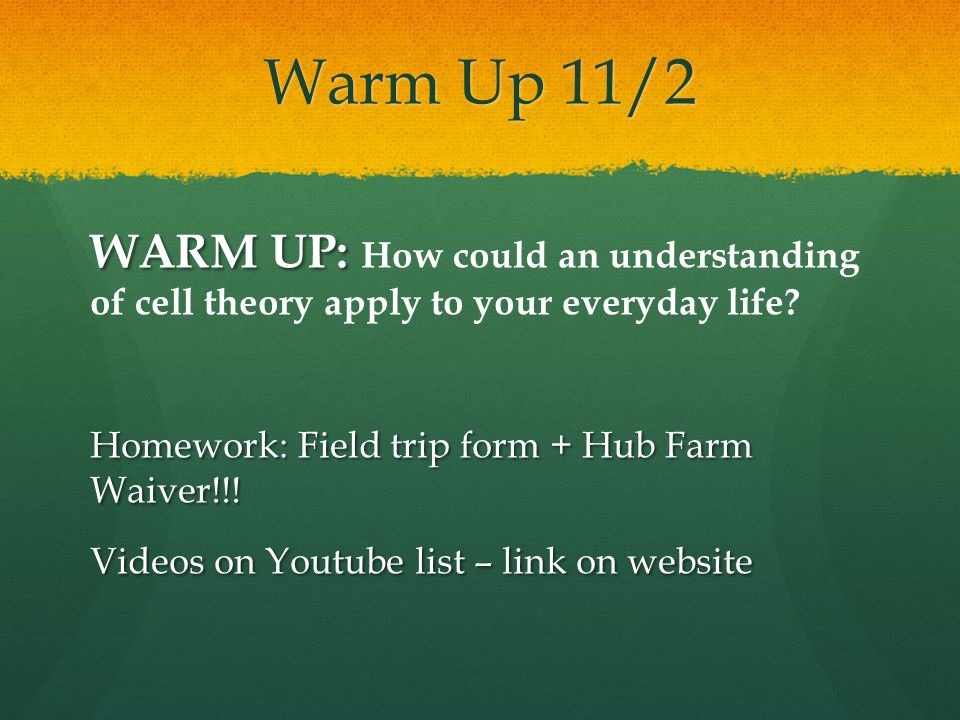 Warm Up 11/2

WARM UP: How could an understanding of cell theory apply to your everyday life?

Homework: Field trip form + Hub Farm Waiver!!!

Videos on Youtube list – link on website